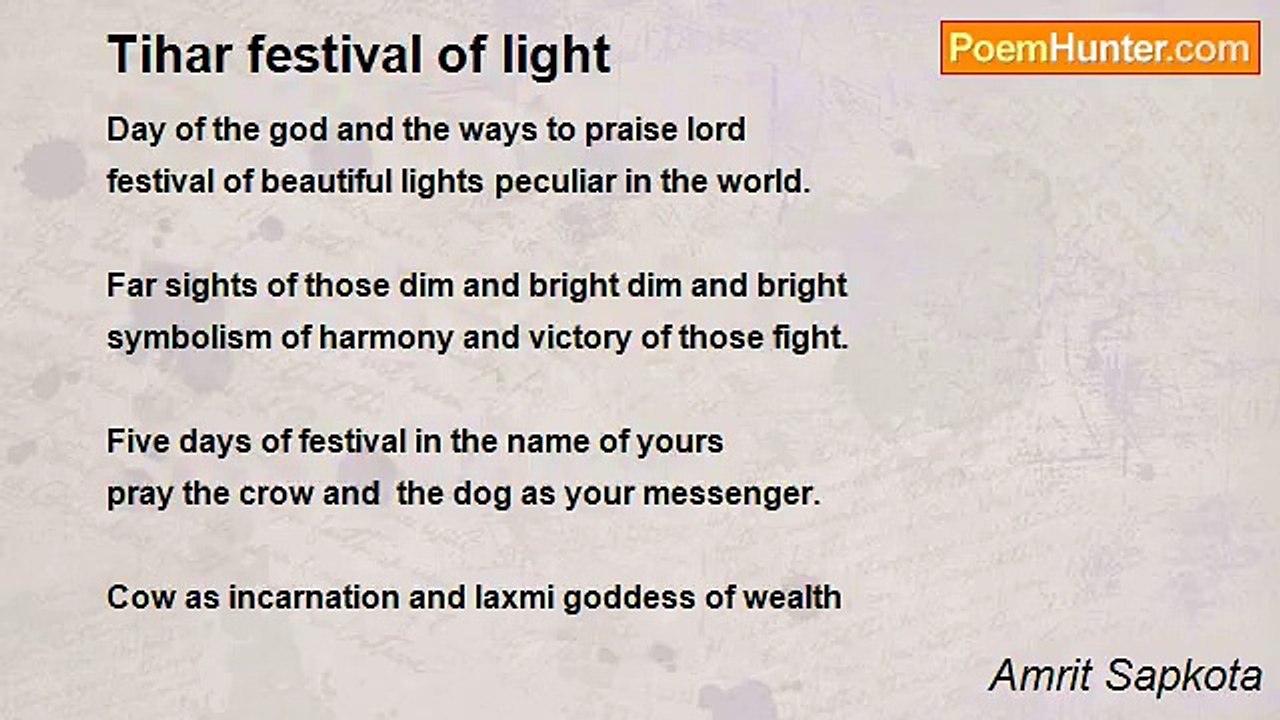 Tihar festival of light

PoemHunter.com

Day of the god and the ways to praise lord
festival of beautiful lights peculiar in the world.

Far sights of those dim and bright dim and bright
symbolism of harmony and victory of those fight.

Five days of festival in the name of yours
pray the crow and the dog as your messenger.

Cow as incarnation and laxmi goddess of wealth

Amrit Sapkota